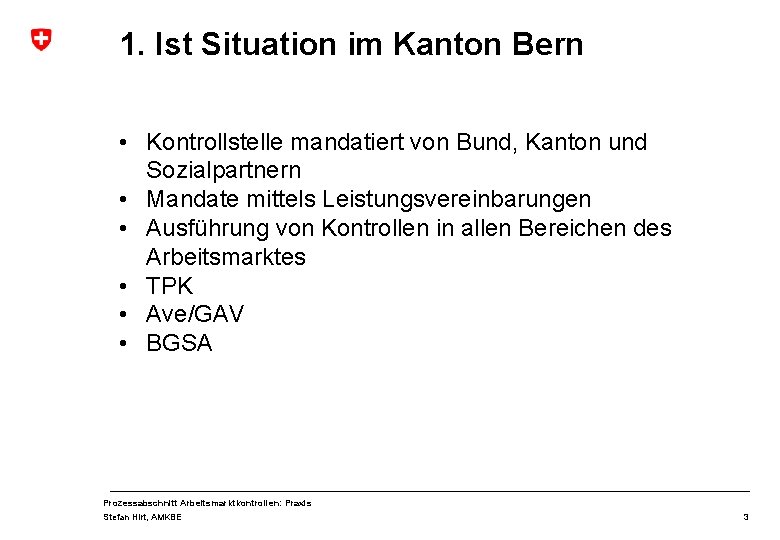 1. Ist Situation im Kanton Bern

• Kontrollstelle mandatiert von Bund, Kanton und Sozialpartnern
• Mandate mittels Leistungsvereinbarungen
• Ausführung von Kontrollen in allen Bereichen des Arbeitsmarktes
• TPK
• Ave/GAV
• BGSA

Prozessabschnitt Arbeitsmarktkontrollen: Praxis
Stefan Hirt, AMKBE
3